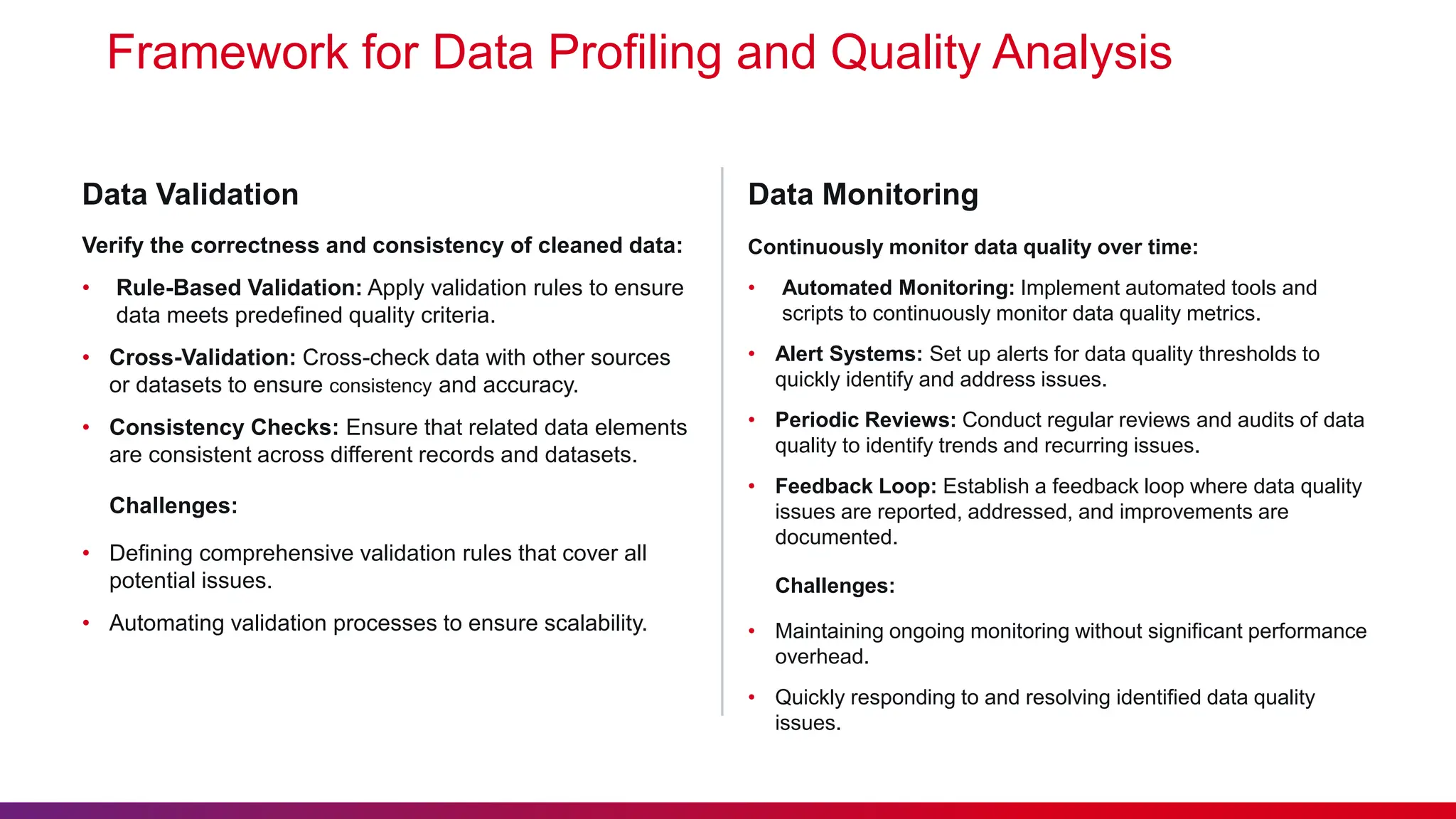 Framework for Data Profiling and Quality Analysis

Data Validation

Verify the correctness and consistency of cleaned data:

• Rule-Based Validation: Apply validation rules to ensure data meets predefined quality criteria.

• Cross-Validation: Cross-check data with other sources or datasets to ensure consistency and accuracy.

• Consistency Checks: Ensure that related data elements are consistent across different records and datasets.

Challenges:

• Defining comprehensive validation rules that cover all potential issues.

• Automating validation processes to ensure scalability.

Data Monitoring

Continuously monitor data quality over time:

• Automated Monitoring: Implement automated tools and scripts to continuously monitor data quality metrics.

• Alert Systems: Set up alerts for data quality thresholds to quickly identify and address issues.

• Periodic Reviews: Conduct regular reviews and audits of data quality to identify trends and recurring issues.

• Feedback Loop: Establish a feedback loop where data quality issues are reported, addressed, and improvements are documented.

Challenges:

• Maintaining ongoing monitoring without significant performance overhead.

• Quickly responding to and resolving identified data quality issues.